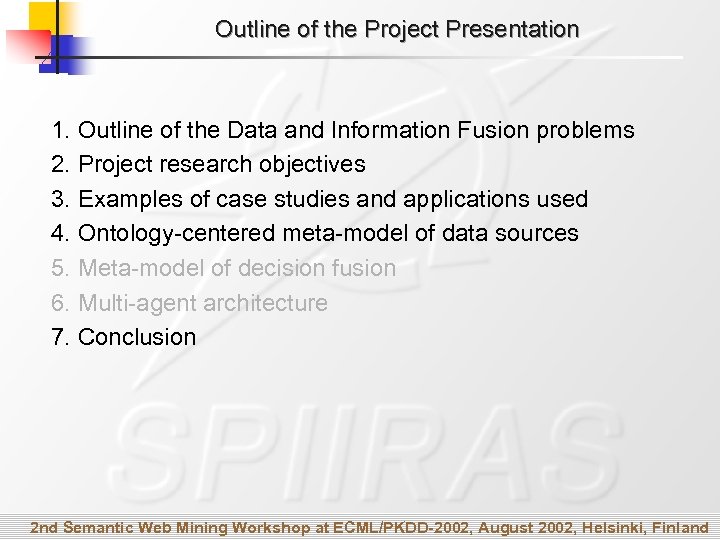 Outline of the Project Presentation

1. Outline of the Data and Information Fusion problems
2. Project research objectives
3. Examples of case studies and applications used
4. Ontology-centered meta-model of data sources
5. Meta-model of decision fusion
6. Multi-agent architecture
7. Conclusion

SPIIRAS

2nd Semantic Web Mining Workshop at ECML/PKDD-2002, August 2002, Helsinki, Finland